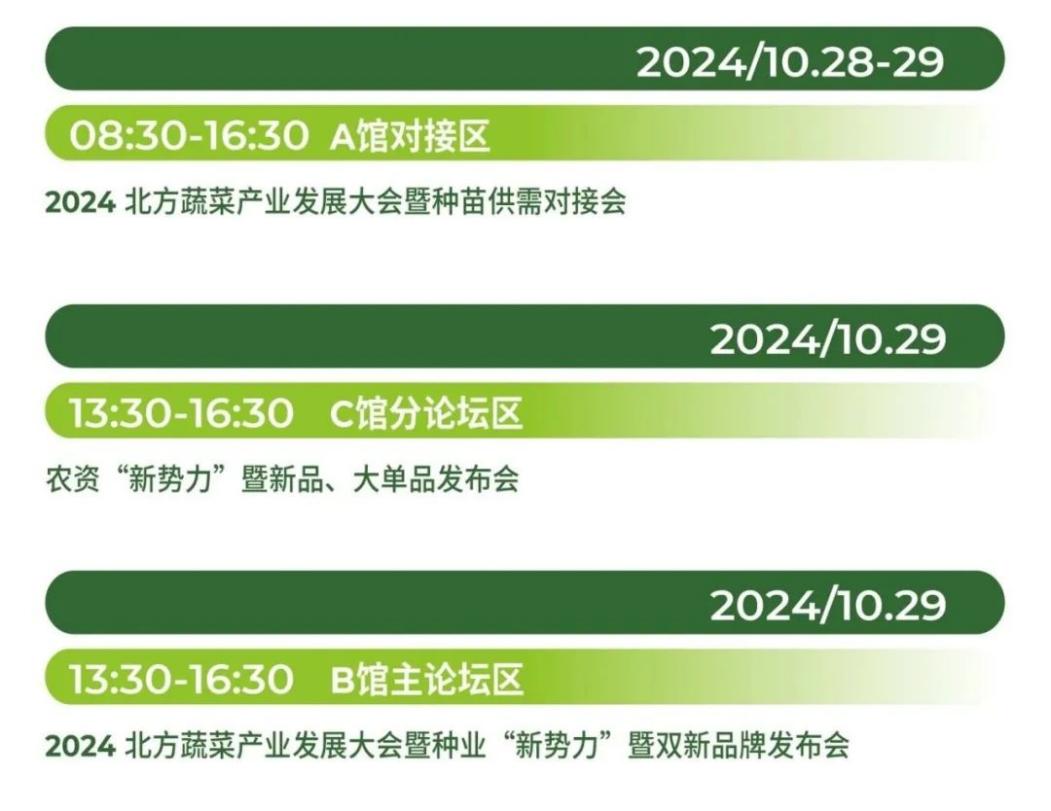 2024/10.28-29

08:30-16:30 A馆对接区

2024 北方蔬菜产业发展大会暨种苗供需对接会

2024/10.29

13:30-16:30 C馆分论坛区

农资“新势力”暨新品、大单品发布会

2024/10.29

13:30-16:30 B馆主论坛区

2024 北方蔬菜产业发展大会暨种业“新势力”暨双新品牌发布会